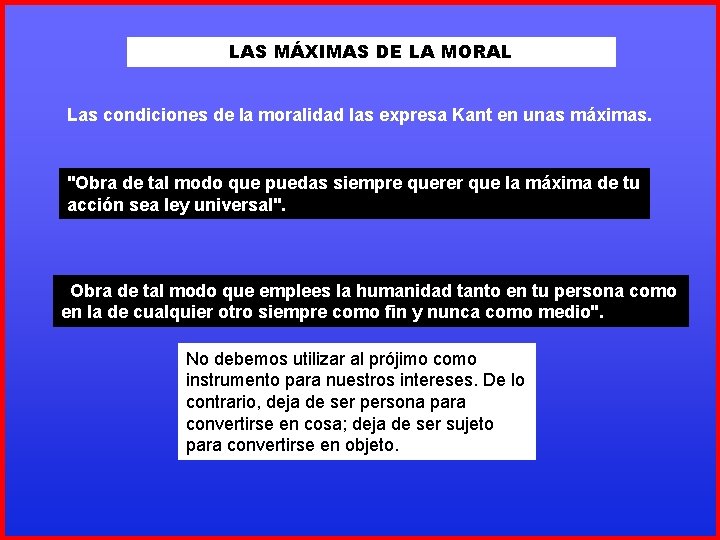 LAS MÁXIMAS DE LA MORAL

Las condiciones de la moralidad las expresa Kant en unas máximas.

"Obra de tal modo que puedas siempre querer que la máxima de tu acción sea ley universal".

Obra de tal modo que emplees la humanidad tanto en tu persona como en la de cualquier otro siempre como fin y nunca como medio".

No debemos utilizar al prójimo como instrumento para nuestros intereses. De lo contrario, deja de ser persona para convertirse en cosa; deja de ser sujeto para convertirse en objeto.